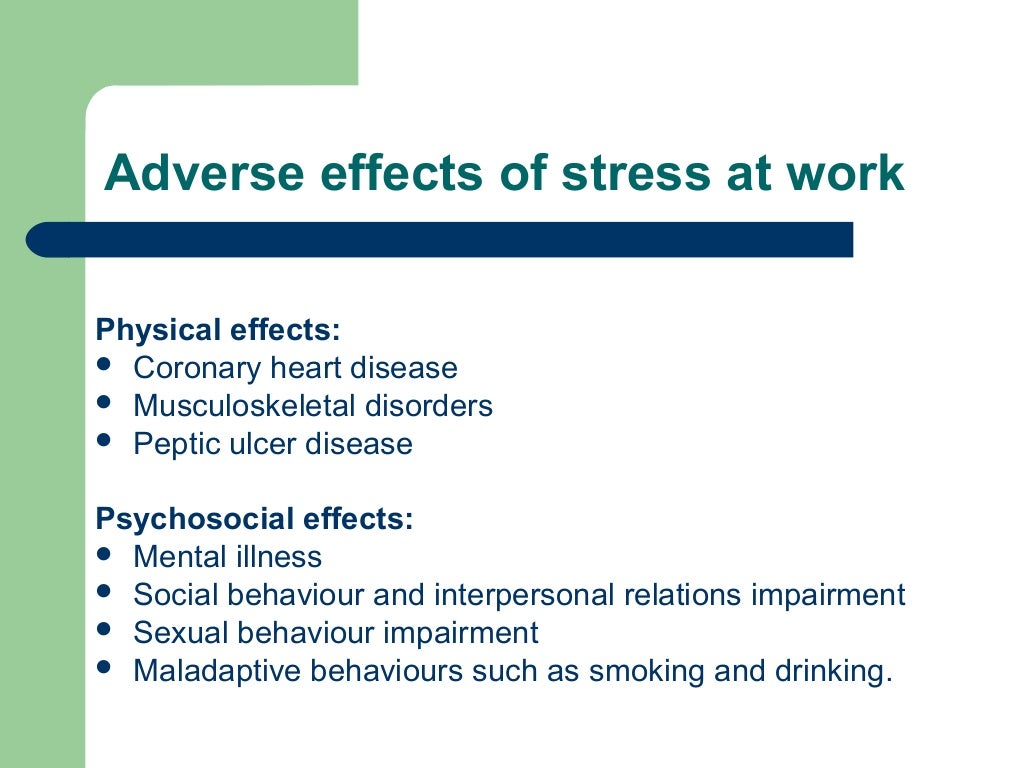 Adverse effects of stress at work

Physical effects:
- Coronary heart disease
- Musculoskeletal disorders
- Peptic ulcer disease

Psychosocial effects:
- Mental illness
- Social behaviour and interpersonal relations impairment
- Sexual behaviour impairment
- Maladaptive behaviours such as smoking and drinking.